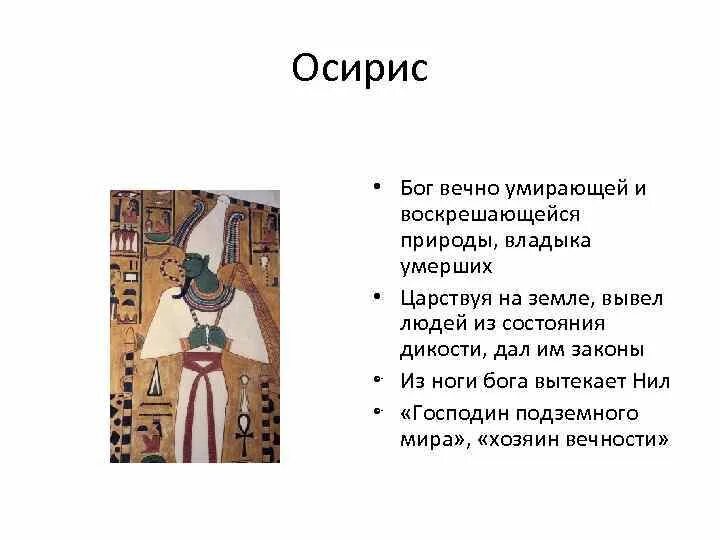 Осирис

• Бог вечно умирающей и воскрешающейся природы, владыка умерших

• Царствуя на земле, вывел людей из состояния дикости, дал им законы

• Из ноги бога вытекает Нил

• «Господин подземного мира», «хозяин вечности»